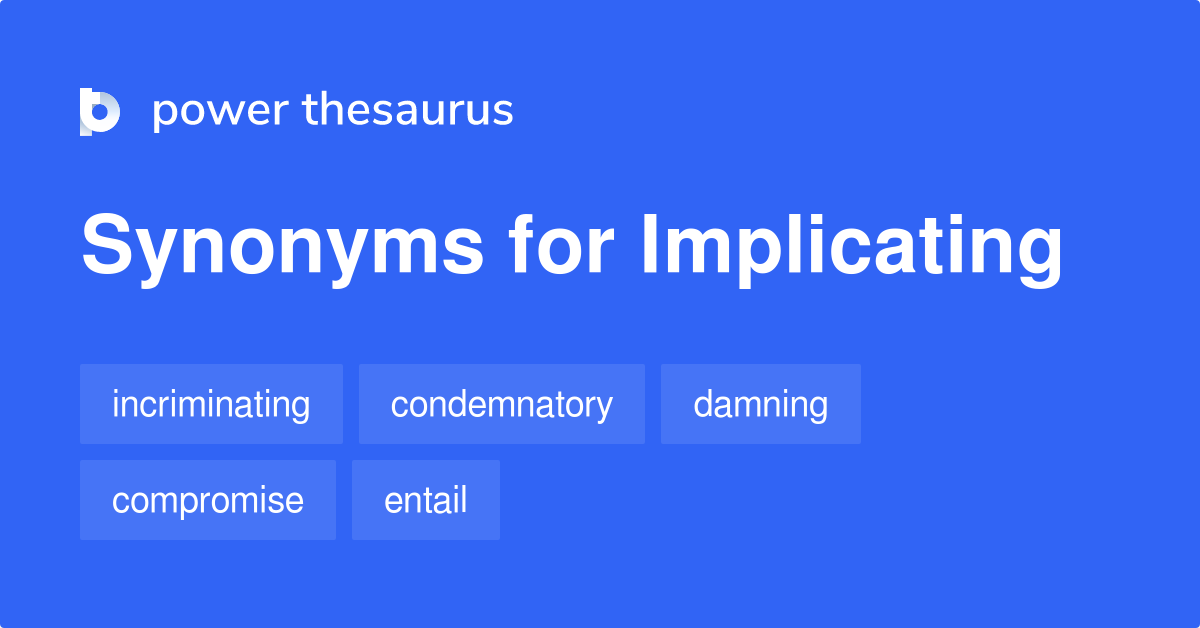 power thesaurus

Synonyms for Implicating

incriminating
condemnatory
damning
compromise
entail